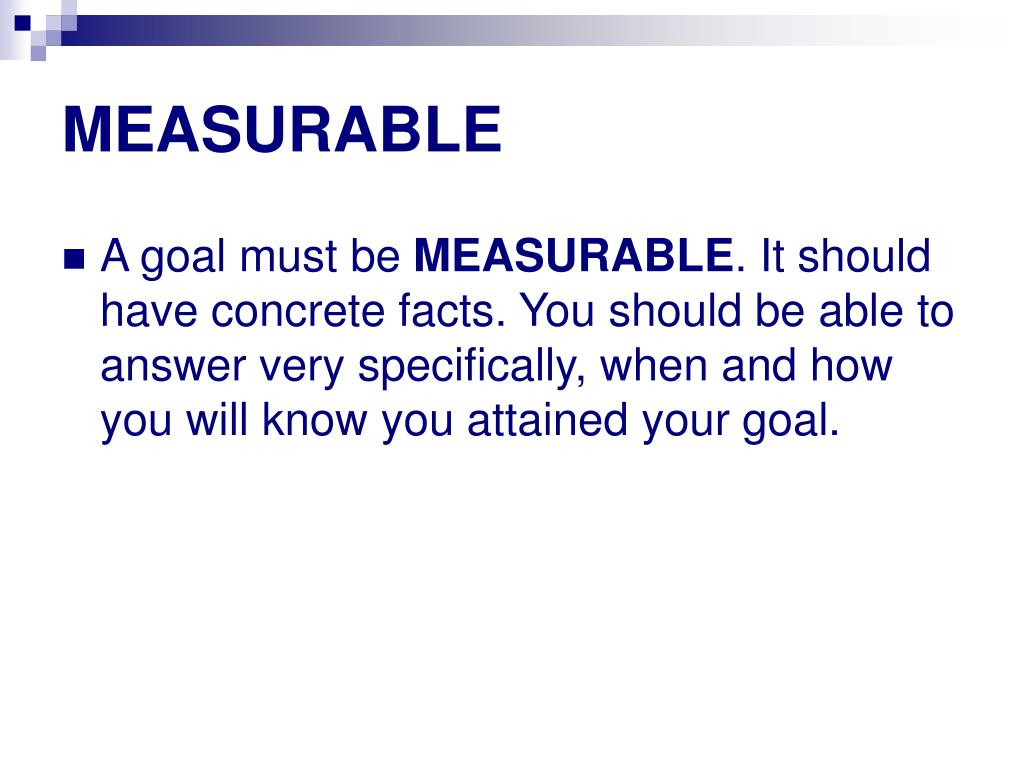 MEASURABLE

A goal must be MEASURABLE. It should have concrete facts. You should be able to answer very specifically, when and how you will know you attained your goal.